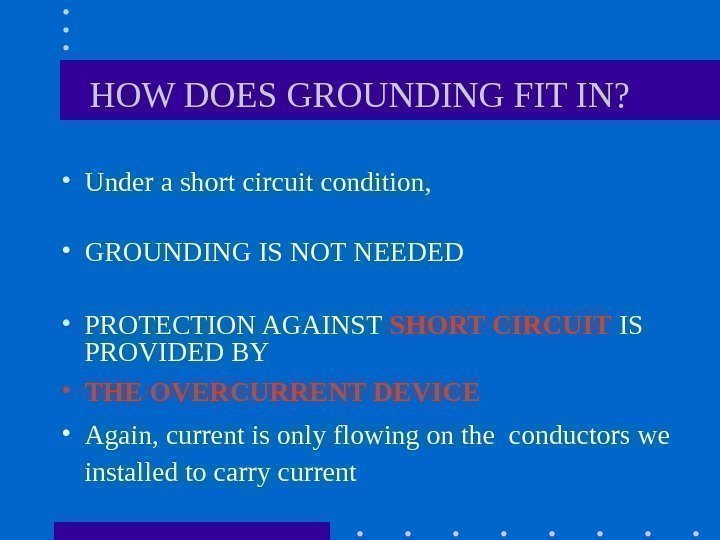 HOW DOES GROUNDING FIT IN?

• Under a short circuit condition,

• GROUNDING IS NOT NEEDED

• PROTECTION AGAINST SHORT CIRCUIT IS PROVIDED BY

• THE OVERCURRENT DEVICE

• Again, current is only flowing on the conductors we installed to carry current